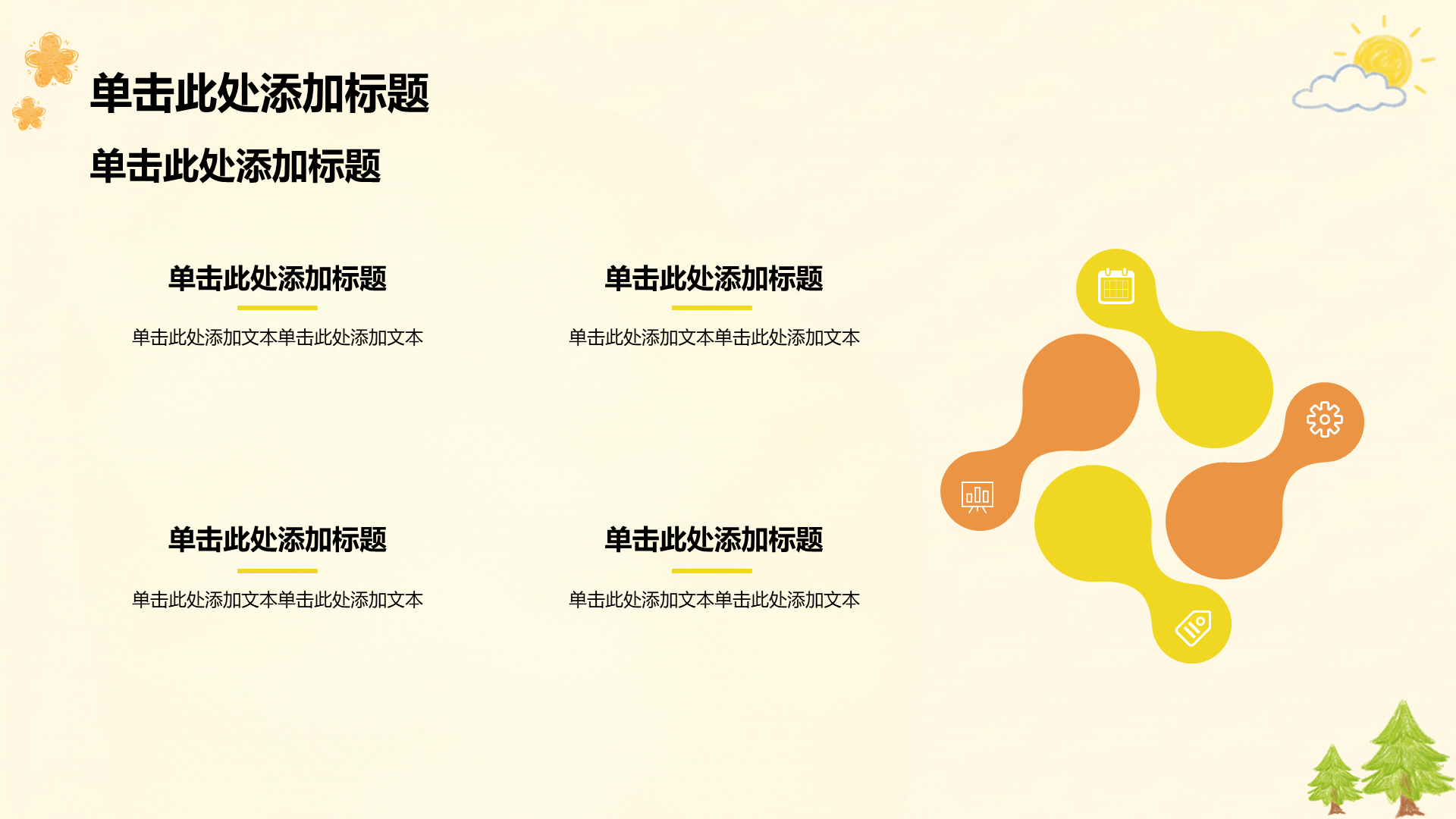 单击此处添加标题

单击此处添加标题

单击此处添加标题

单击此处添加文本单击此处添加文本

单击此处添加标题

单击此处添加文本单击此处添加文本

单击此处添加标题

单击此处添加文本单击此处添加文本

单击此处添加标题

单击此处添加文本单击此处添加文本